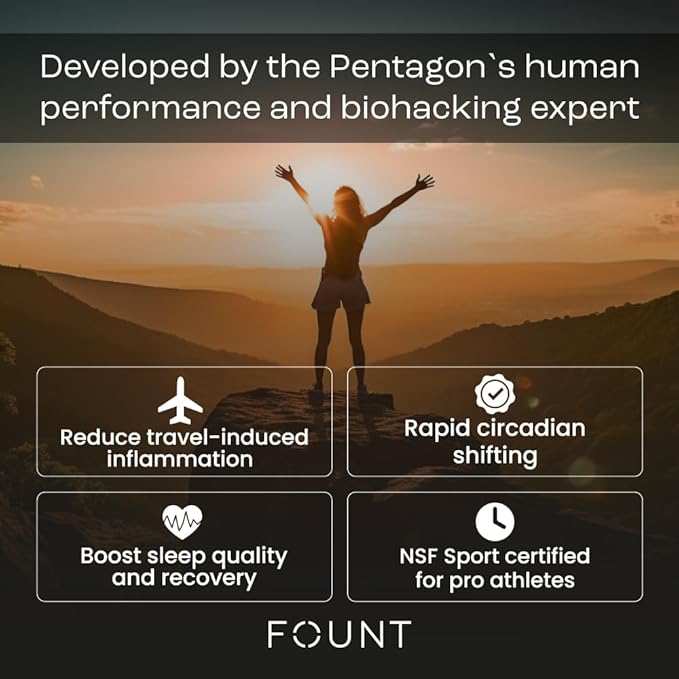 Developed by the Pentagon`s human performance and biohacking expert

Reduce travel-induced inflammation

Rapid circadian shifting

Boost sleep quality and recovery

NSF Sport certified for pro athletes

FOUNT